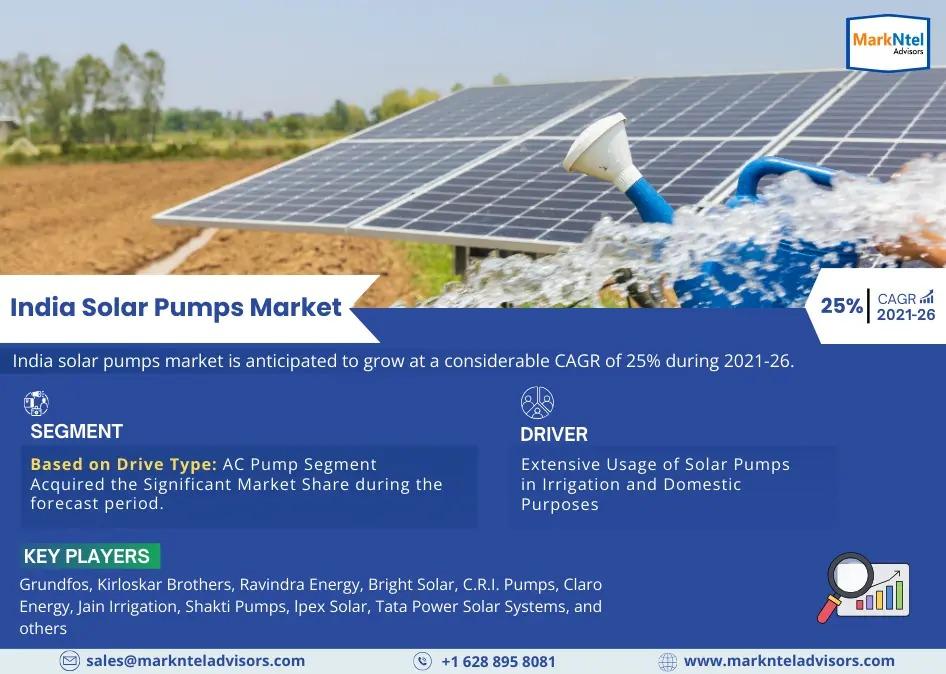 MarkNtel Advisors

India Solar Pumps Market

25% CAGR 2021-26

India solar pumps market is anticipated to grow at a considerable CAGR of 25% during 2021-26.

SEGMENT

Based on Drive Type: AC Pump Segment Acquired the Significant Market Share during the forecast period.

DRIVER

Extensive Usage of Solar Pumps in Irrigation and Domestic Purposes

KEY PLAYERS

Grundfos, Kirloskar Brothers, Ravindra Energy, Bright Solar, C.R.I. Pumps, Claro Energy, Jain Irrigation, Shakti Pumps, Ipex Solar, Tata Power Solar Systems, and others

sales@marknteladvisors.com
+1 628 895 8081
www.marknteladvisors.com